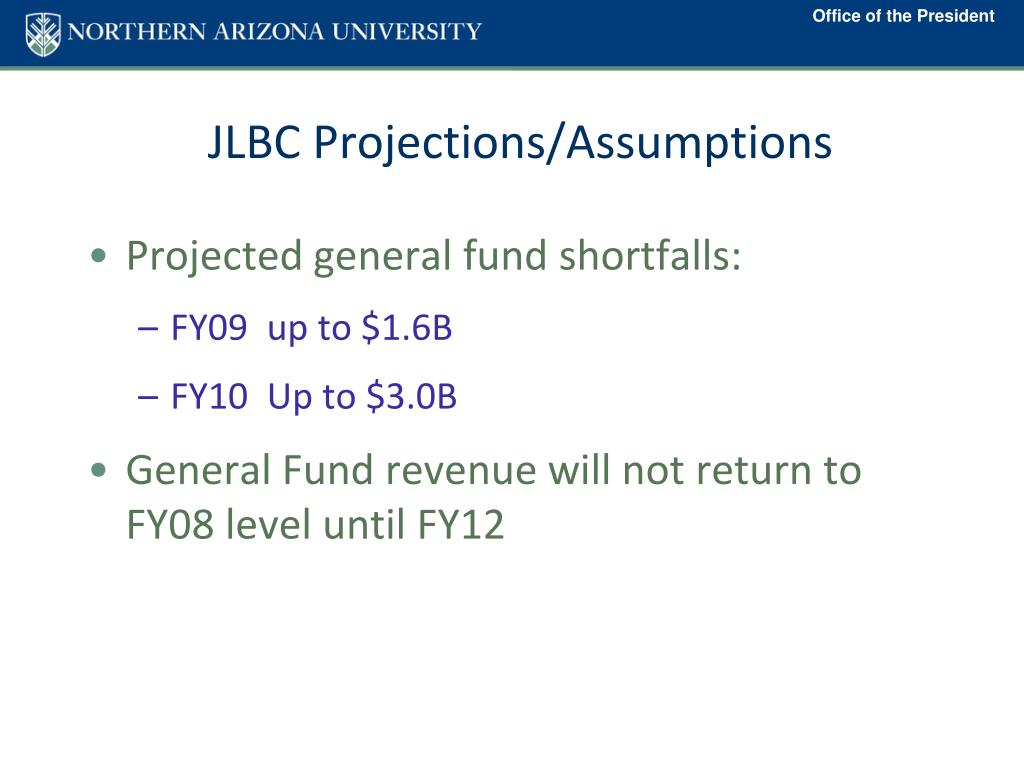 NORTHERN ARIZONA UNIVERSITY

Office of the President

JLBC Projections/Assumptions

• Projected general fund shortfalls:

– FY09 up to \$1.6B

– FY10 Up to \$3.0B

• General Fund revenue will not return to FY08 level until FY12